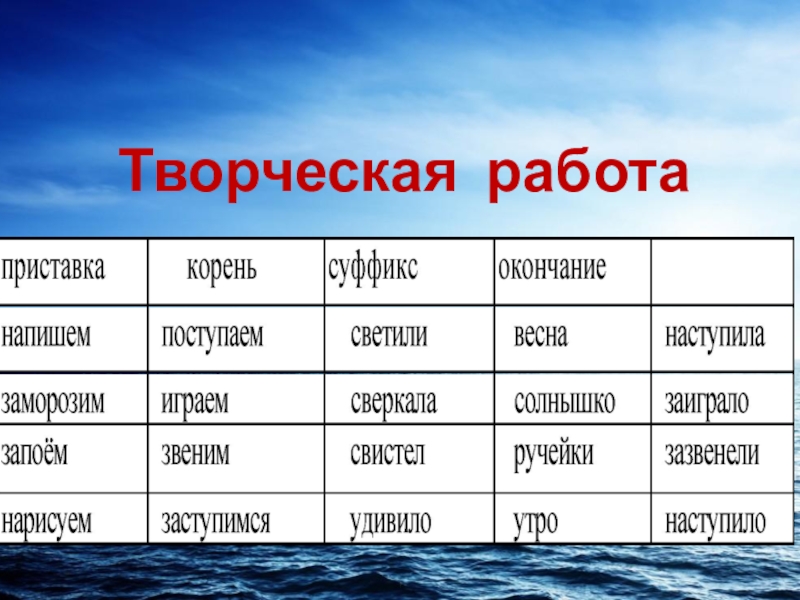 Творческая работа

| приставка | корень | суффикс | окончание | |
|---|---|---|---|---|
| напишем | поступаем | светили | весна | наступила |
| заморозим | играем | сверкала | солнышко | заиграло |
| запоём | звеним | свистел | ручейки | зазвенели |
| нарисуем | заступимся | удивило | утро | наступило |